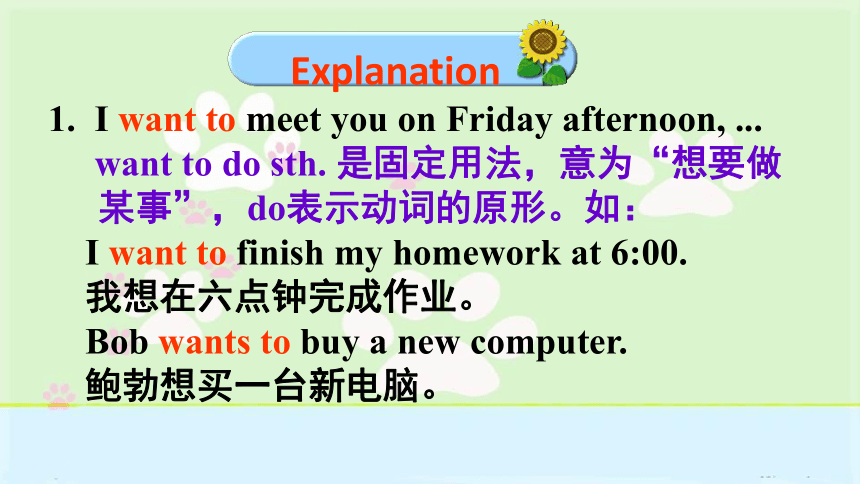 Explanation

1. I want to meet you on Friday afternoon, ...
want to do sth. 是固定用法，意为“想要做某事”，do表示动词的原形。如：
I want to finish my homework at 6:00.
我想在六点钟完成作业。
Bob wants to buy a new computer.
鲍勃想买一台新电脑。